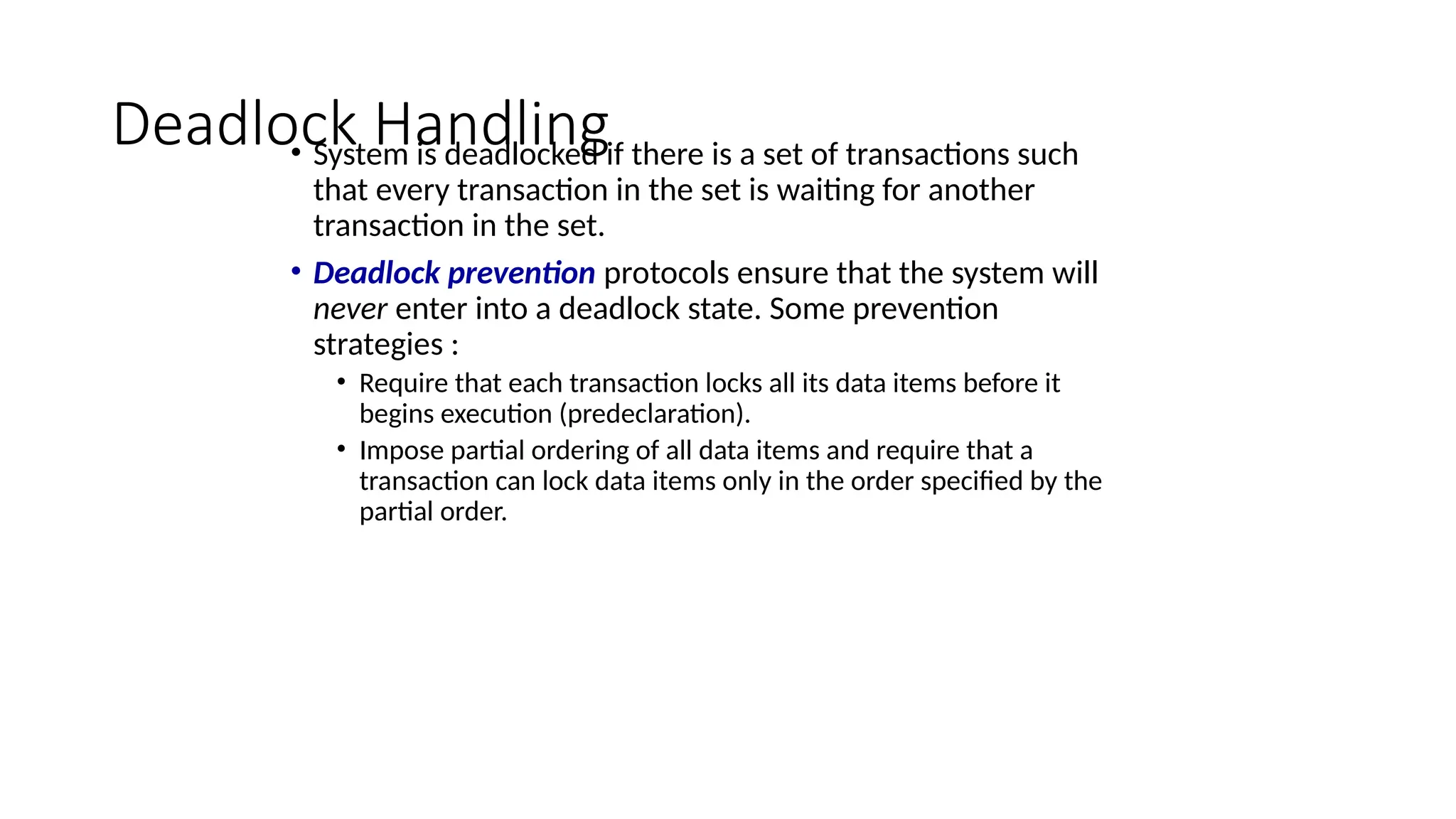 Deadlock Handling

• System is deadlocked if there is a set of transactions such that every transaction in the set is waiting for another transaction in the set.

• Deadlock prevention protocols ensure that the system will never enter into a deadlock state. Some prevention strategies :

• Require that each transaction locks all its data items before it begins execution (predeclaration).

• Impose partial ordering of all data items and require that a transaction can lock data items only in the order specified by the partial order.